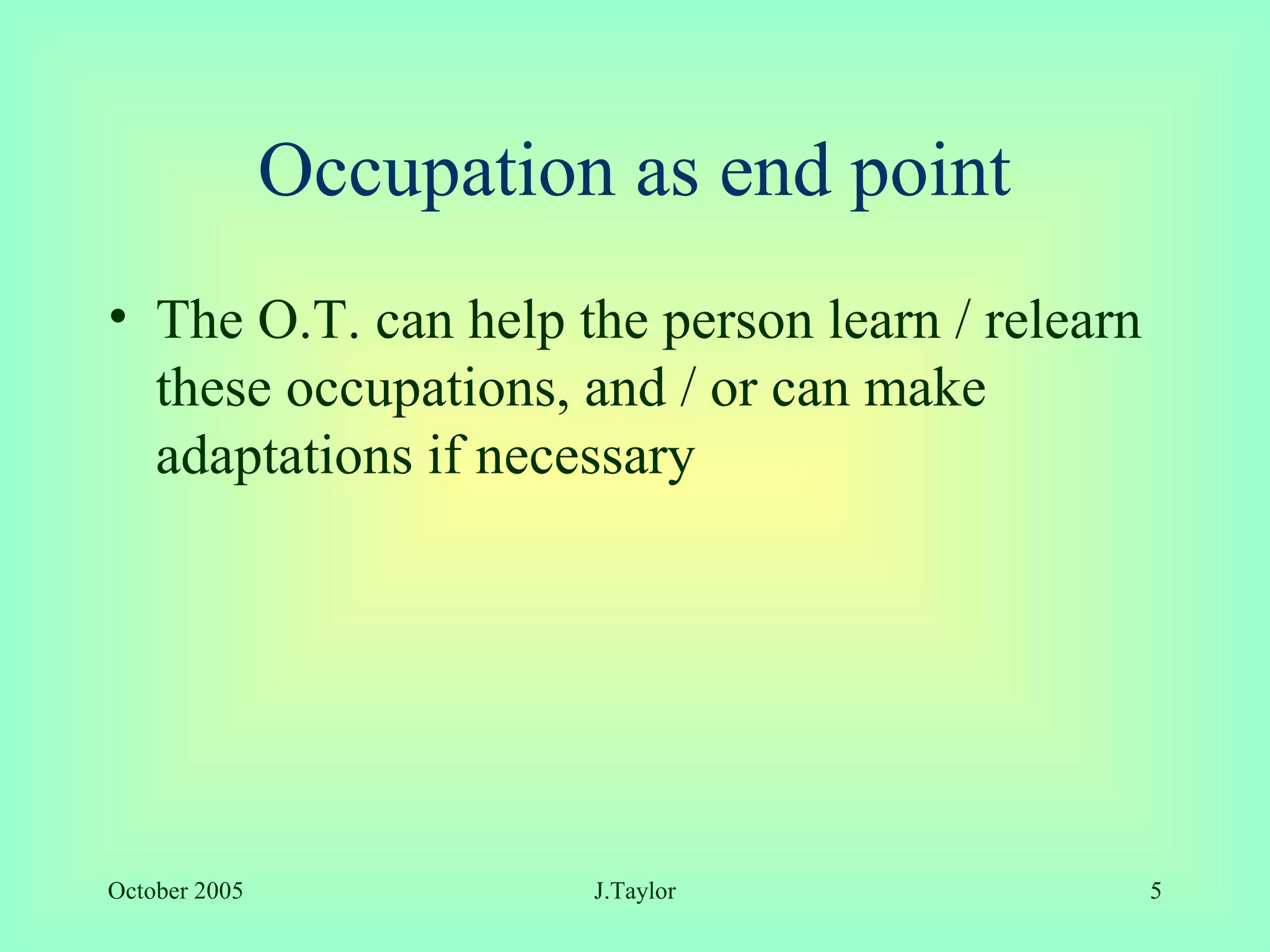 Occupation as end point

• The O.T. can help the person learn / relearn these occupations, and / or can make adaptations if necessary

October 2005

J.Taylor

5